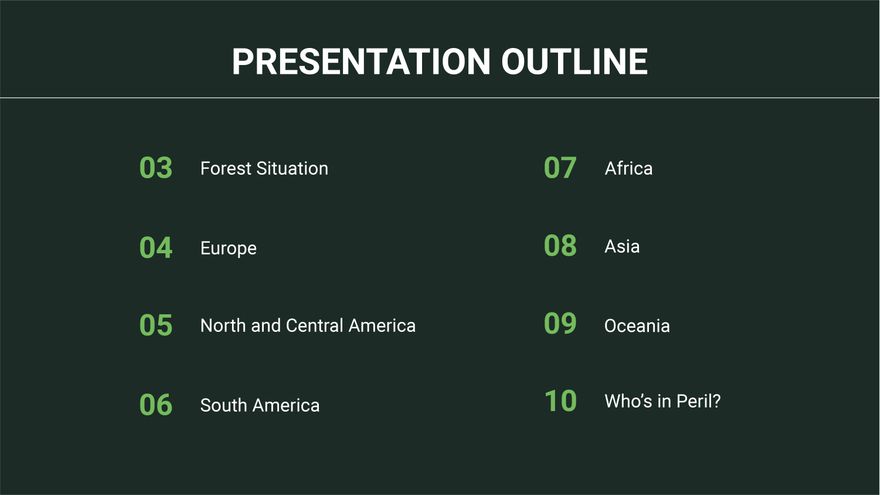 PRESENTATION OUTLINE

03 Forest Situation

04 Europe

05 North and Central America

06 South America

07 Africa

08 Asia

09 Oceania

10 Who's in Peril?